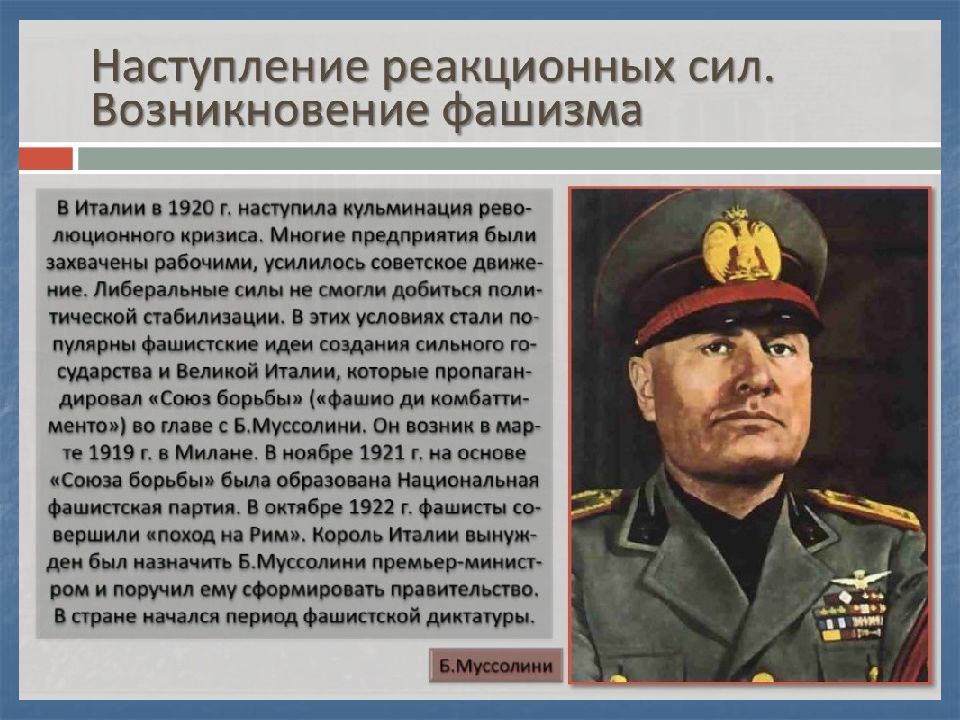 Наступление реакционных сил. Возникновение фашизма

В Италии в 1920 г. наступила кульминация революционного кризиса. Многие предприятия были захвачены рабочими, усилилось советское движение. Либеральные силы не смогли добиться политической стабилизации. В этих условиях стали популярны фашистские идеи создания сильного государства и Великой Италии, которые пропагандировал «Союз борьбы» («фашио ди комбаттименто») во главе с Б.Муссолини. Он возник в марте 1919 г. в Милане. В ноябре 1921 г. на основе «Союза борьбы» была образована Национальная фашистская партия. В октябре 1922 г. фашисты совершили «поход на Рим». Король Италии вынужден был назначить Б.Муссолини премьер-министром и поручил ему сформировать правительство. В стране начался период фашистской диктатуры.

Б.Муссолини